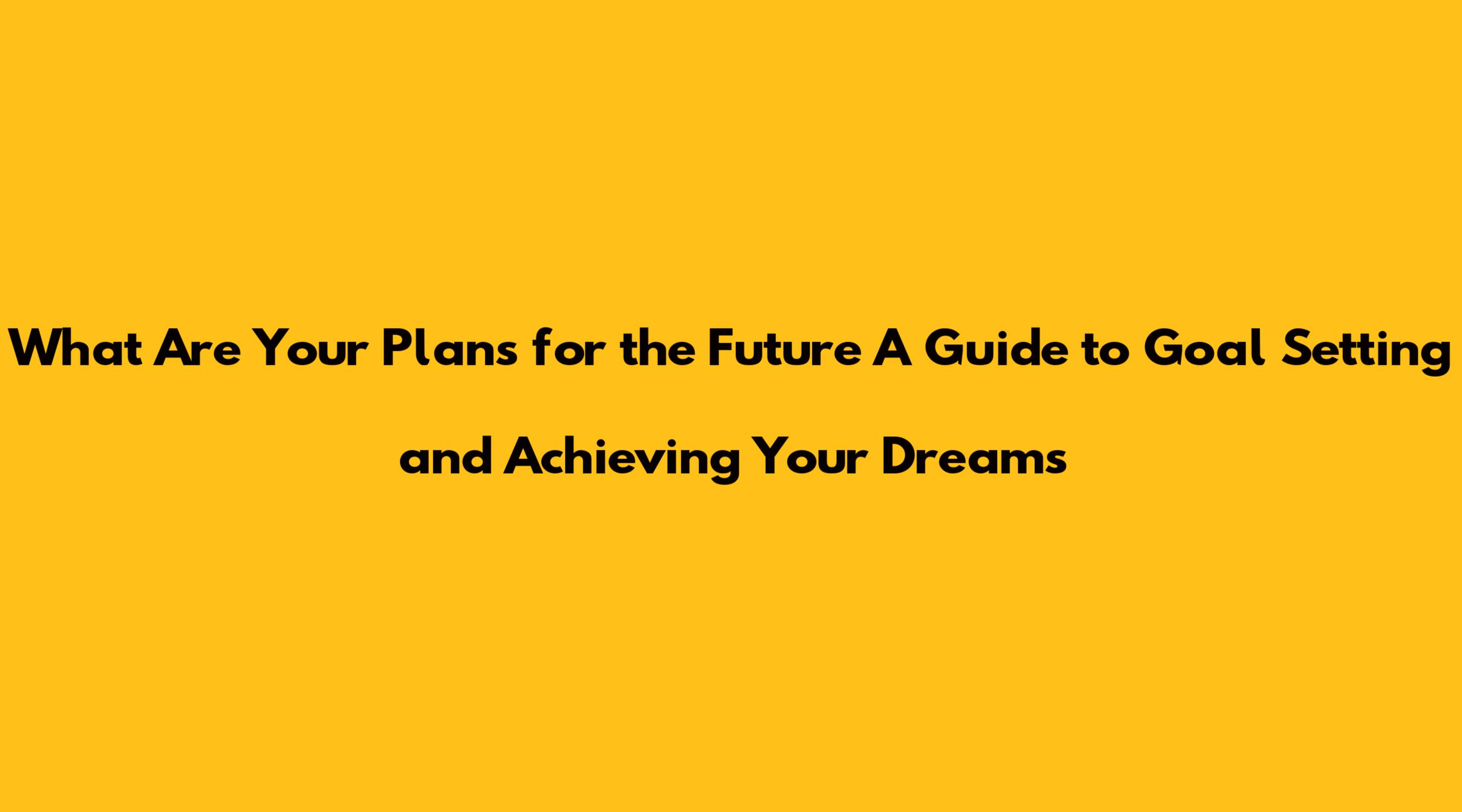 What Are Your Plans for the Future A Guide to Goal Setting and Achieving Your Dreams